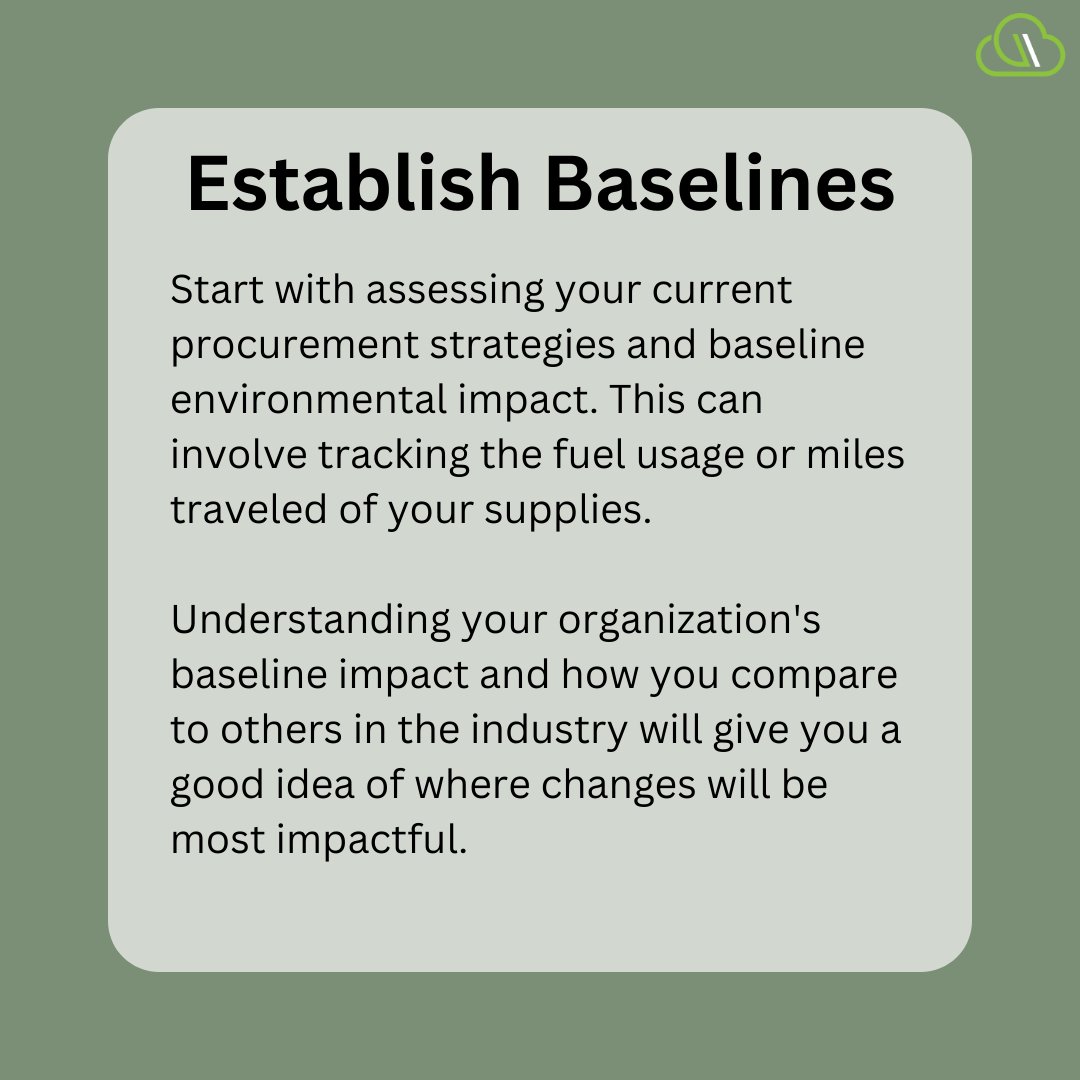 Establish Baselines

Start with assessing your current procurement strategies and baseline environmental impact. This can involve tracking the fuel usage or miles traveled of your supplies.

Understanding your organization's baseline impact and how you compare to others in the industry will give you a good idea of where changes will be most impactful.